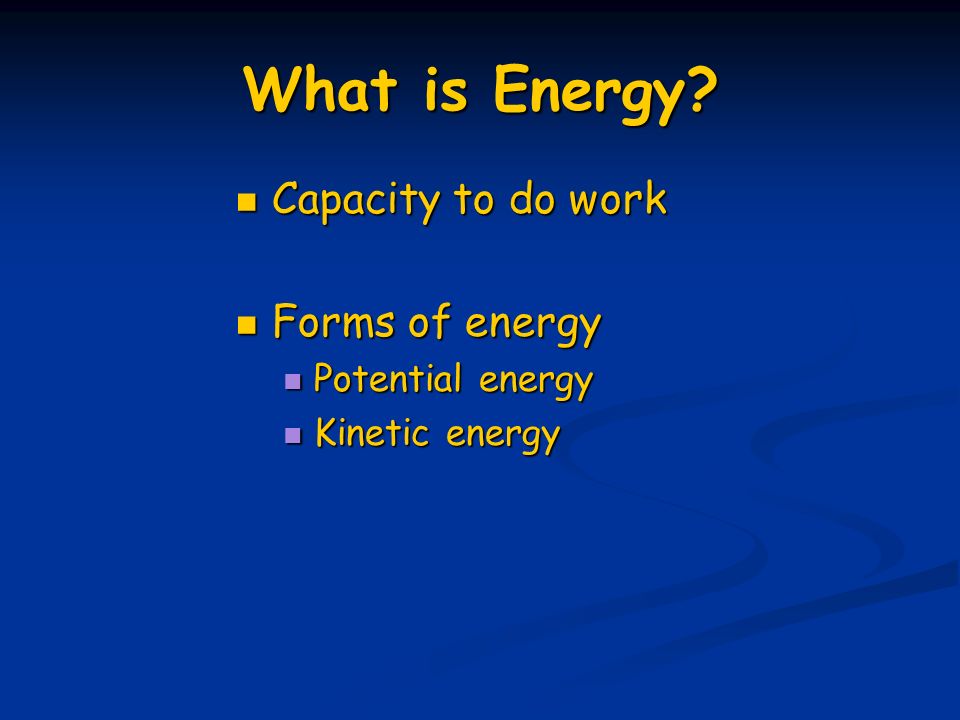 What is Energy?

- Capacity to do work

- Forms of energy
  - Potential energy
  - Kinetic energy